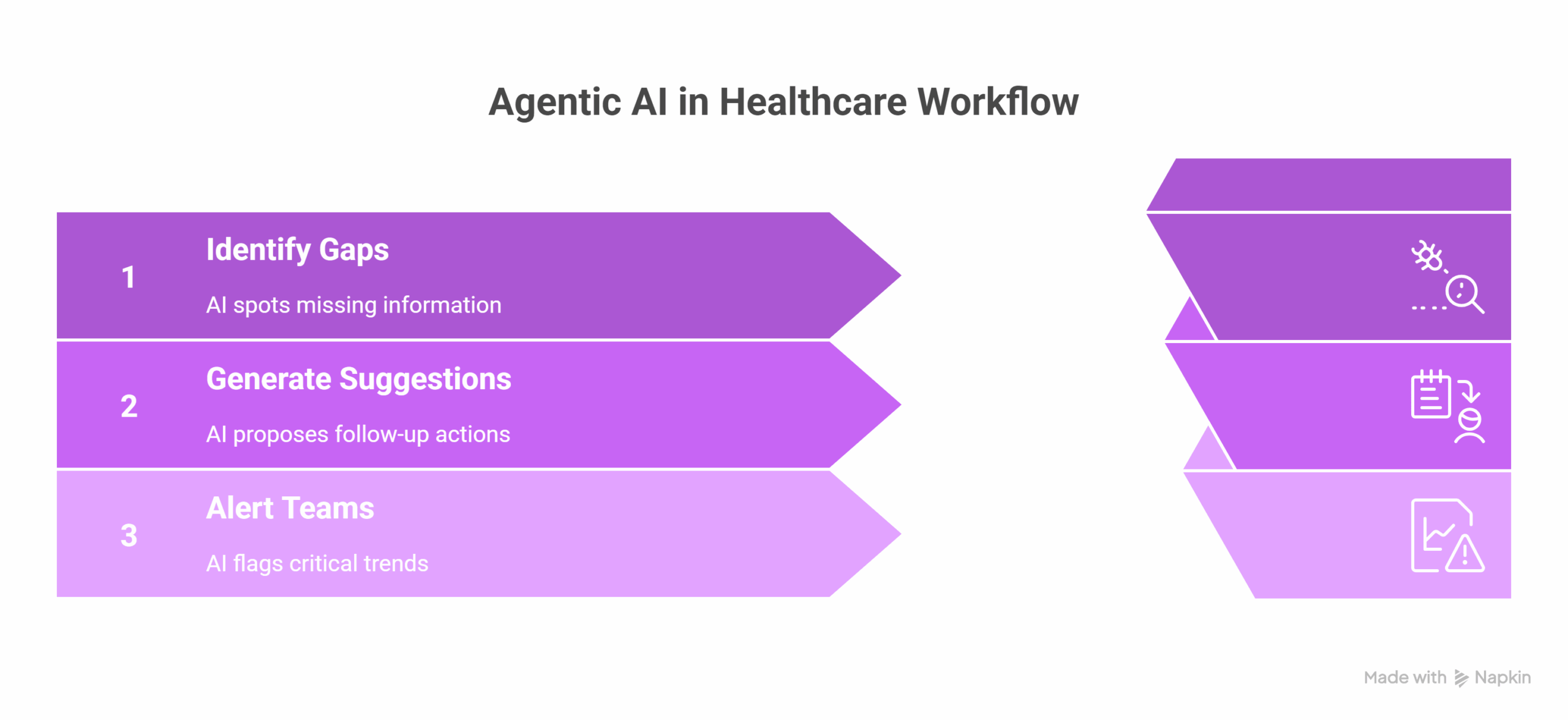 Agentic AI in Healthcare Workflow

1
Identify Gaps
AI spots missing information

2
Generate Suggestions
AI proposes follow-up actions

3
Alert Teams
AI flags critical trends

Made with Napkin